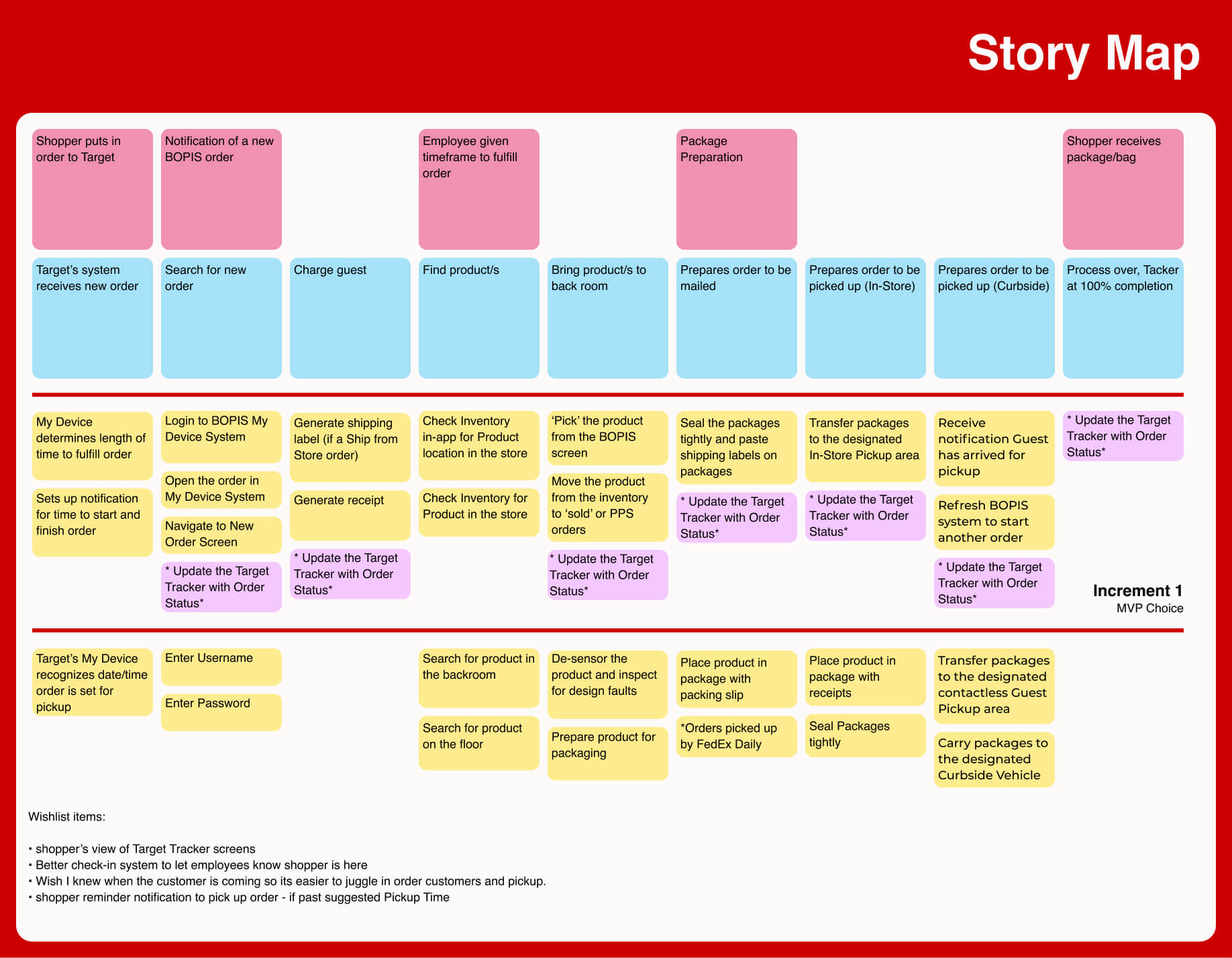 Story Map

Shopper puts in order to Target

Notification of a new BOPIS order

Employee given timeframe to fulfill order

Package Preparation

Shopper receives package/bag

Target's system receives new order

Search for new order

Charge guest

Find product/s

Bring product/s to back room

Prepares order to be mailed

Prepares order to be picked up (In-Store)

Prepares order to be picked up (Curbside)

Process over, Tacker at 100% completion

My Device determines length of time to fulfill order

Sets up notification for time to start and finish order

Login to BOPIS My Device System

Open the order in My Device System

Navigate to New Order Screen

* Update the Target Tracker with Order Status*

Generate shipping label (if a Ship from Store order)

Generate receipt

* Update the Target Tracker with Order Status*

Check Inventory in-app for Product location in the store

Check Inventory for Product in the store

'Pick' the product from the BOPIS screen

Move the product from the inventory to 'sold' or PPS orders

* Update the Target Tracker with Order Status*

Seal the packages tightly and paste shipping labels on packages

* Update the Target Tracker with Order Status*

Transfer packages to the designated In-Store Pickup area

* Update the Target Tracker with Order Status*

Receive notification Guest has arrived for pickup

Refresh BOPIS system to start another order

* Update the Target Tracker with Order Status*

* Update the Target Tracker with Order Status*

Increment 1
MVP Choice

Target's My Device recognizes date/time order is set for pickup

Enter Username

Enter Password

Search for product in the backroom

Search for product on the floor

De-sensor the product and inspect for design faults

Prepare product for packaging

Place product in package with packing slip

*Orders picked up by FedEx Daily

Place product in package with receipts

Seal Packages tightly

Transfer packages to the designated contactless Guest Pickup area

Carry packages to the designated Curbside Vehicle

Wishlist items:

• shopper's view of Target Tracker screens
• Better check-in system to let employees know shopper is here
• Wish I knew when the customer is coming so its easier to juggle in order customers and pickup.
• shopper reminder notification to pick up order - if past suggested Pickup Time